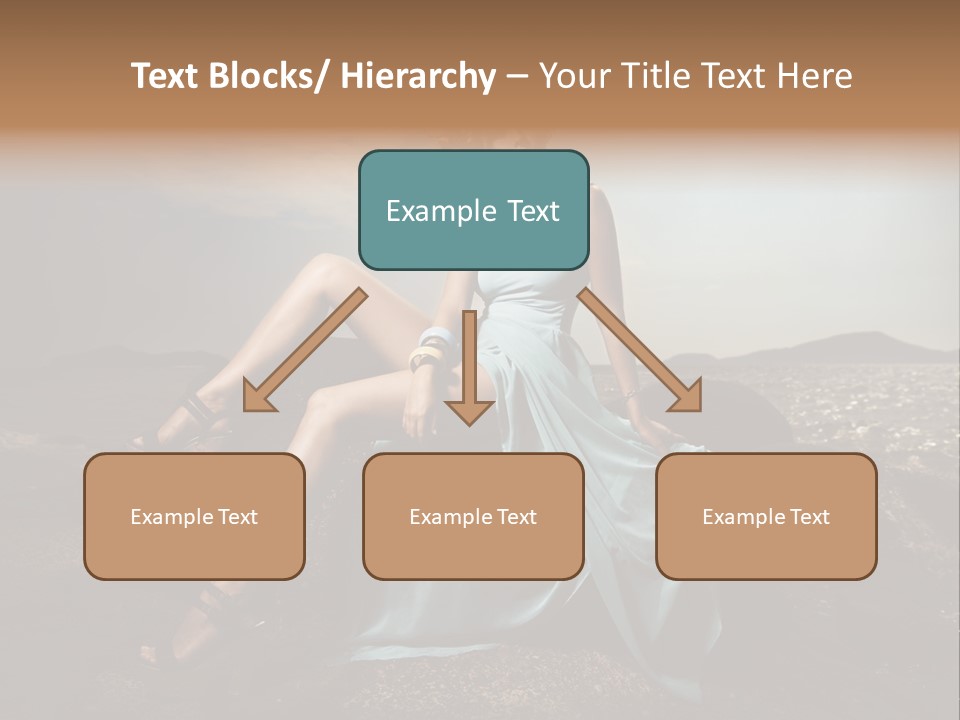 Text Blocks/ Hierarchy – Your Title Text Here

Example Text

Example Text

Example Text

Example Text